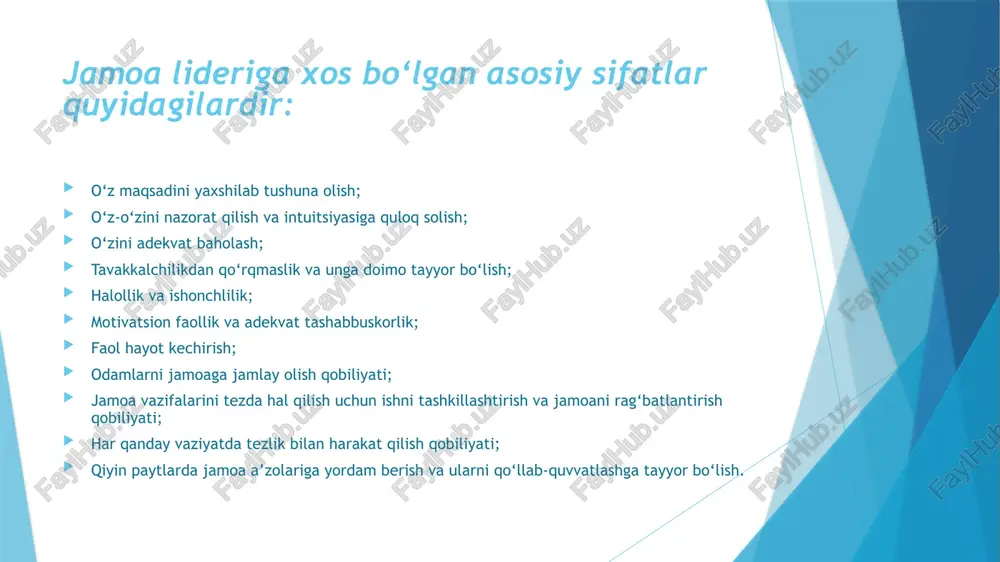 Jamoa lideriga xos bo‘lgan asosiy sifatlar quyidagilardir:

O‘z maqsadini yaxshilab tushuna olish;
O‘z-o‘zini nazorat qilish va intuitsiyasiga quloq solish;
O‘zini adekvat baholash;
Tavakkalchilikdan qo‘rqmaslik va unga doimo tayyor bo‘lish;
Halollik va ishonchlilik;
Motivatsion faollik va adekvat tashabbuskorlik;
Faol hayot kechirish;
Odamlarni jamoaga jamlay olish qobiliyati;
Jamoa vazifalarini tezda hal qilish uchun ishni tashkillashtirish va jamoani rag‘batlantirish qobiliyati;
Har qanday vaziyatda tezlik bilan harakat qilish qobiliyati;
Qiyin paytlarda jamoa a’zolariga yordam berish va ularni qo‘llab-quvvatlashga tayyor bo‘lish.

FaylHub.uz